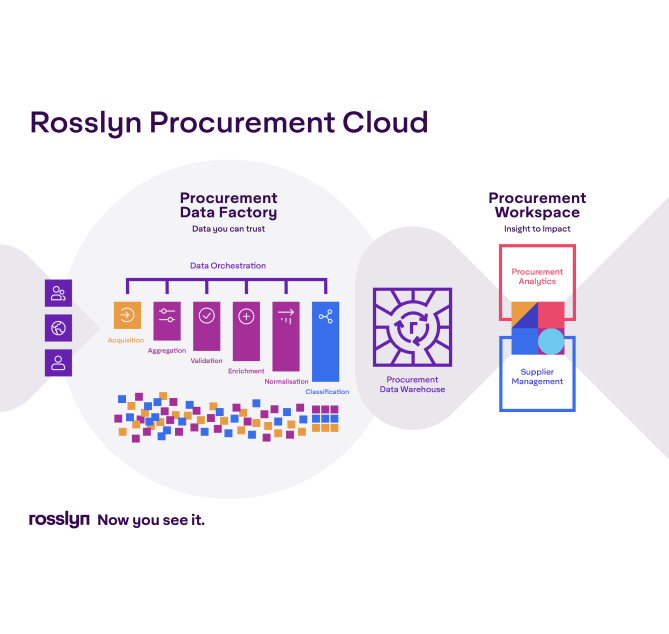 Rosslyn Procurement Cloud

Procurement Data Factory
Data you can trust

Data Orchestration

Acquisition
Aggregation
Validation
Enrichment
Normalisation
Classification

Procurement Data Warehouse

Procurement Workspace
Insight to Impact

Procurement Analytics

Supplier Management

rosslyn Now you see it.